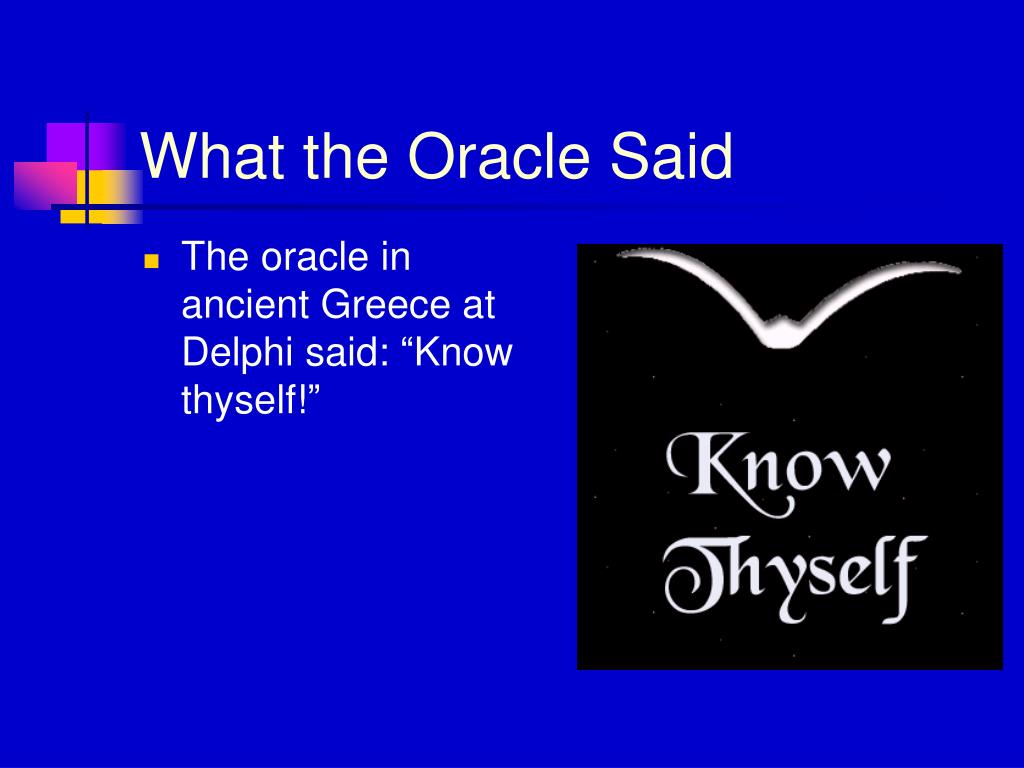 What the Oracle Said

The oracle in ancient Greece at Delphi said: “Know thyself!”

Know Thyself